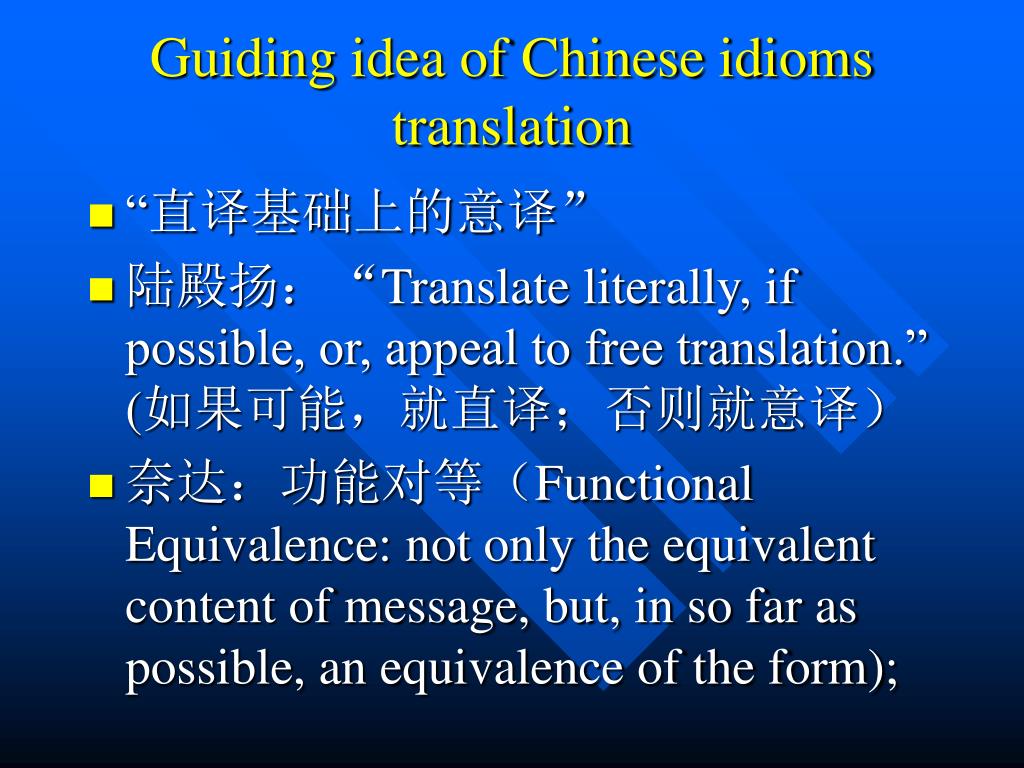 Guiding idea of Chinese idioms translation

“直译基础上的意译”

陆殿扬：“Translate literally, if possible, or, appeal to free translation.” (如果可能，就直译；否则就意译）

奈达：功能对等（Functional Equivalence: not only the equivalent content of message, but, in so far as possible, an equivalence of the form);